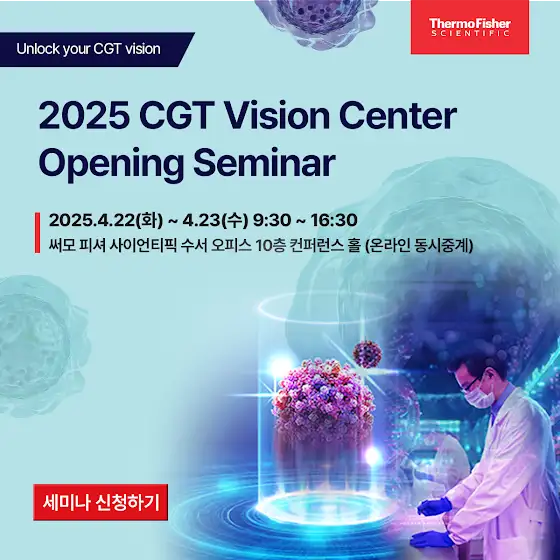 Unlock your CGT vision

ThermoFisher
SCIENTIFIC

2025 CGT Vision Center Opening Seminar

2025.4.22(화) ~ 4.23(수) 9:30 ~ 16:30
써모 피셔 사이언티픽 수서 오피스 10층 컨퍼런스 홀 (온라인 동시중계)

세미나 신청하기